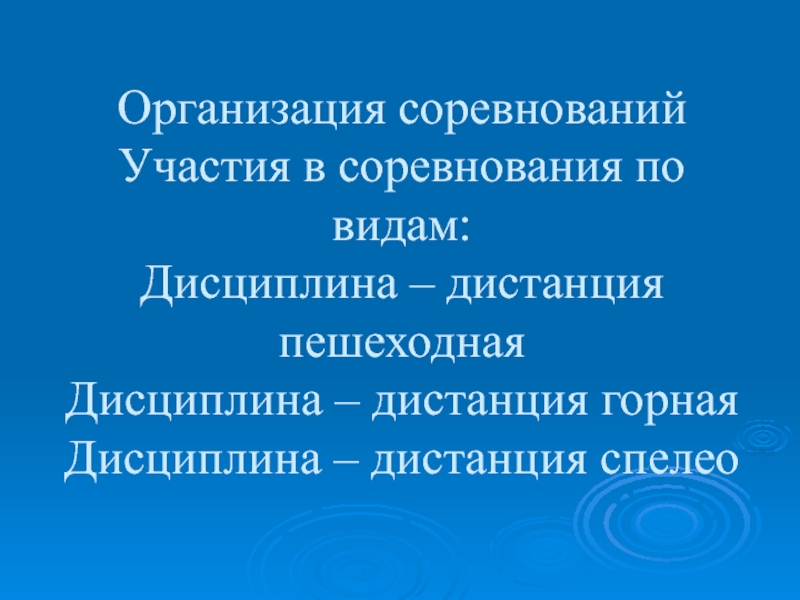 Организация соревнований
Участия в соревнования по видам:
Дисциплина – дистанция пешеходная
Дисциплина – дистанция горная
Дисциплина – дистанция спелео